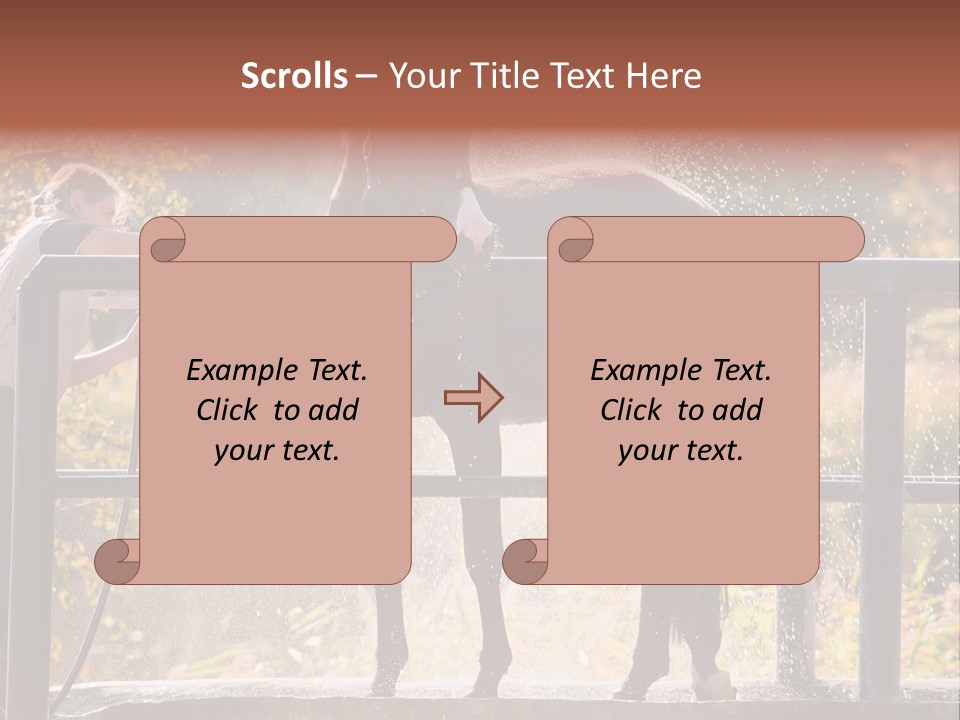 Scrolls – Your Title Text Here

Example Text.
Click to add
your text.

Example Text.
Click to add
your text.